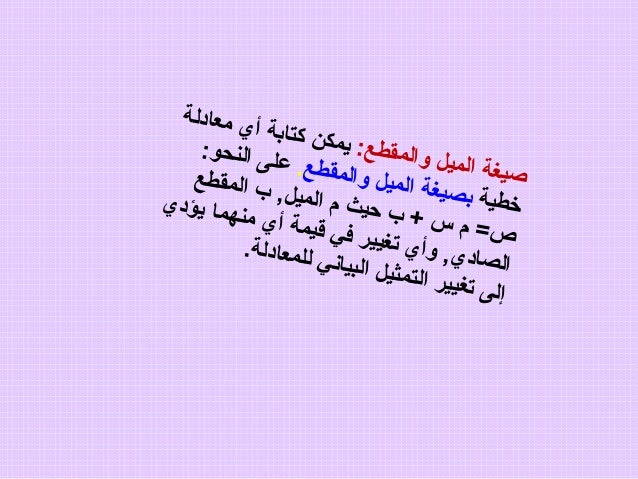 صيغة الميل والمقطع: يمكن كتابة أي معادلة خطية بصيغة الميل والمقطع. على النحو: ص= م س + ب حيث م الميل, ب المقطع الصادي, وأي تغيير في قيمة أي منهما يؤدي إلى تغيير التمثيل البياني للمعادلة.